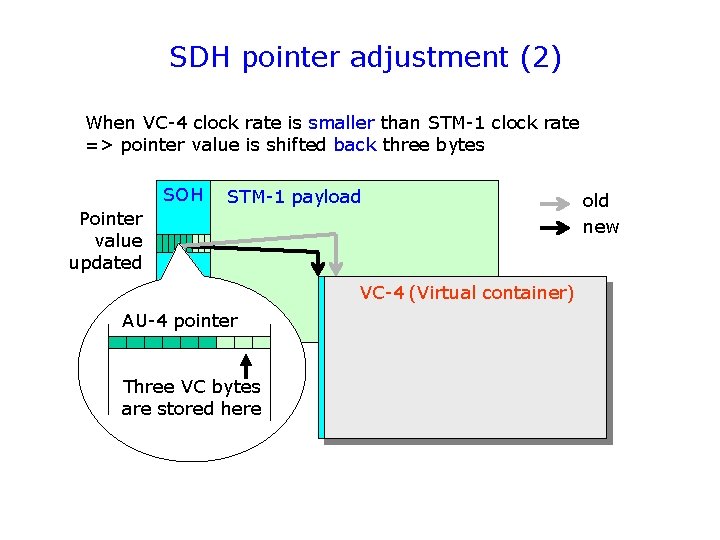 SDH pointer adjustment (2)

When VC-4 clock rate is smaller than STM-1 clock rate
=> pointer value is shifted back three bytes

SOH

STM-1 payload

old

new

Pointer value updated

VC-4 (Virtual container)

AU-4 pointer

Three VC bytes are stored here